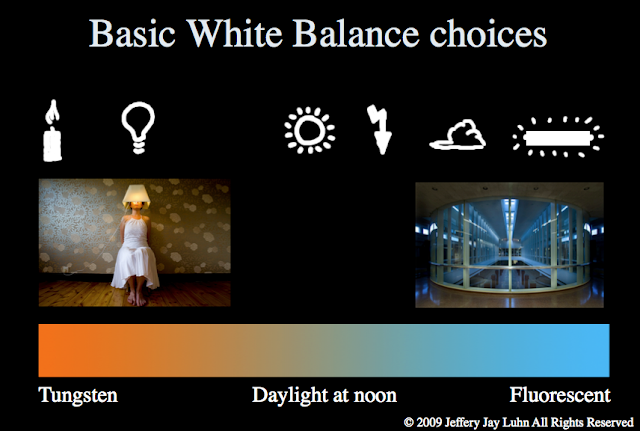 Basic White Balance choices

Tungsten

Daylight at noon

Fluorescent

© 2009 Jeffery Jay Luhn All Rights Reserved